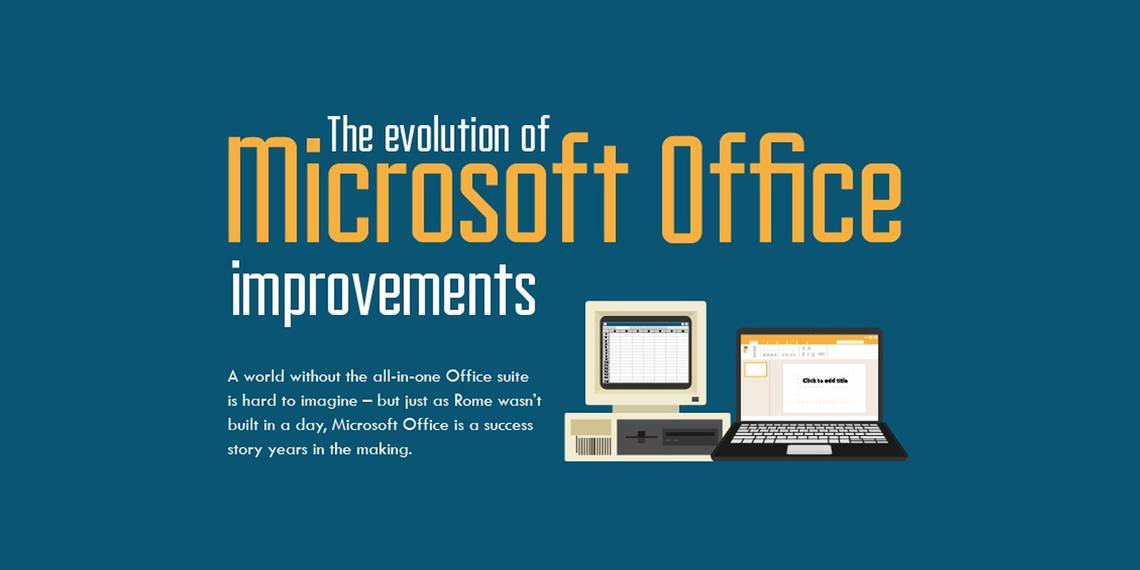 The evolution of
Microsoft Office
improvements

A world without the all-in-one Office suite is hard to imagine – but just as Rome wasn't built in a day, Microsoft Office is a success story years in the making.

Click to add title